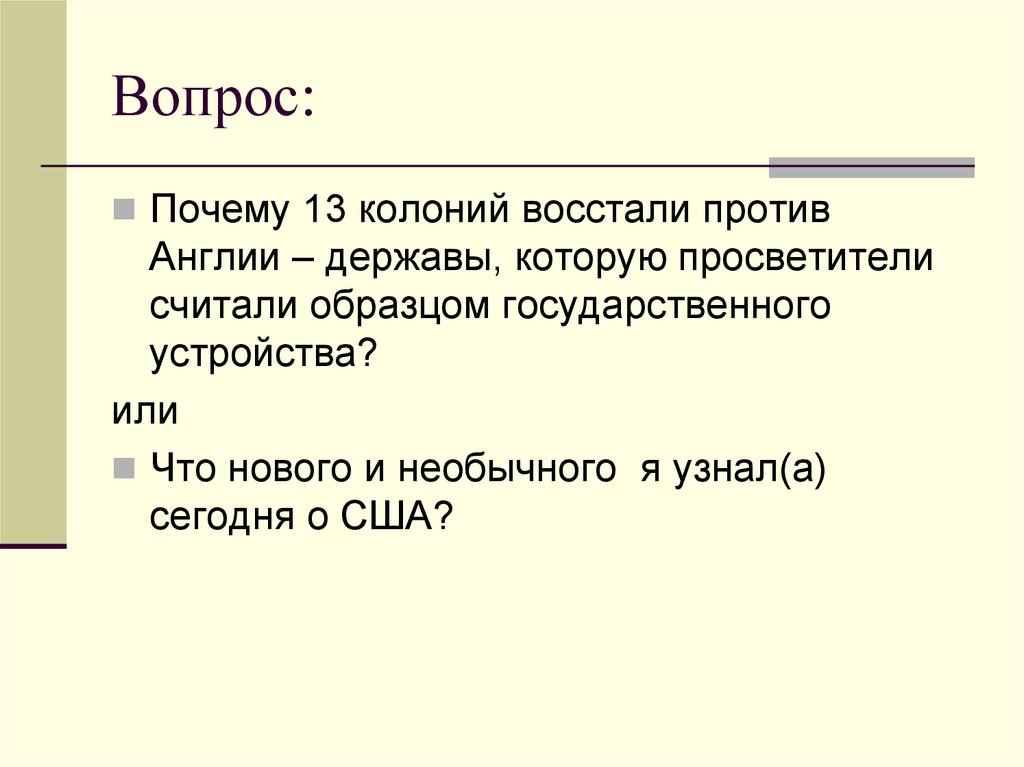 Вопрос:

Почему 13 колоний восстали против Англии – державы, которую просветители считали образцом государственного устройства?

или

Что нового и необычного  я узнал(а) сегодня о США?